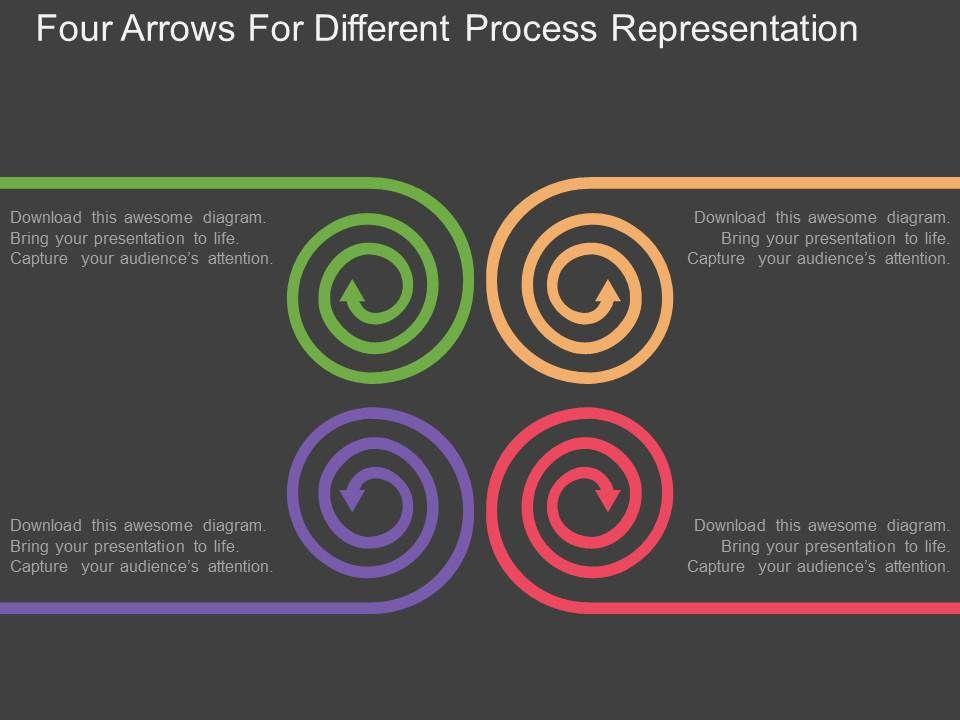 Four Arrows For Different Process Representation

Download this awesome diagram. Bring your presentation to life. Capture your audience's attention.

Download this awesome diagram. Bring your presentation to life. Capture your audience's attention.

Download this awesome diagram. Bring your presentation to life. Capture your audience's attention.

Download this awesome diagram. Bring your presentation to life. Capture your audience's attention.